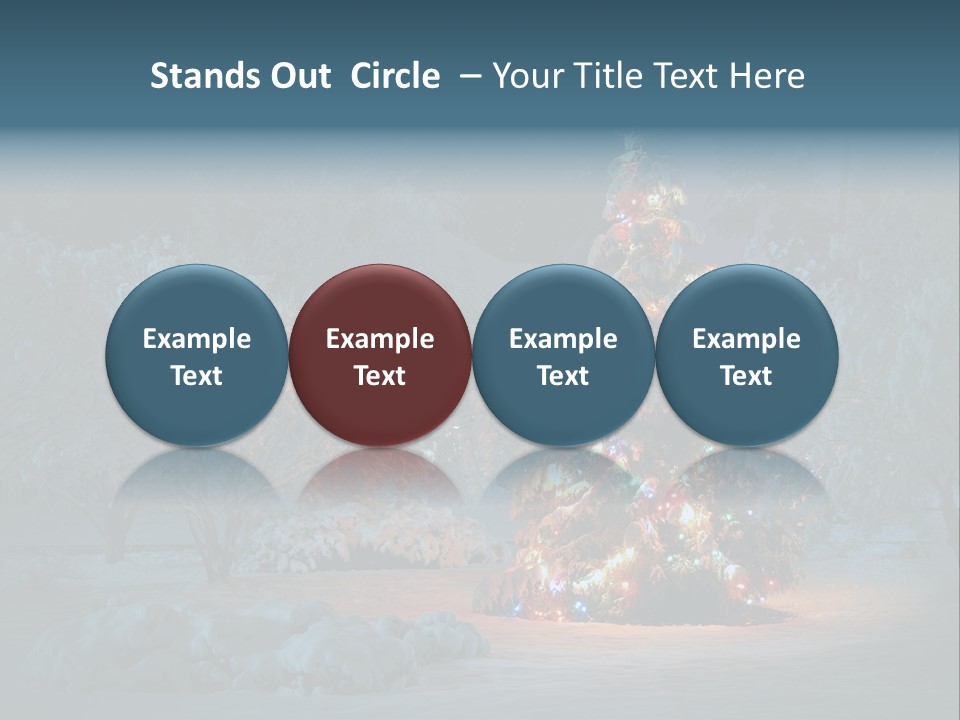 Stands Out Circle – Your Title Text Here

Example Text

Example Text

Example Text

Example Text